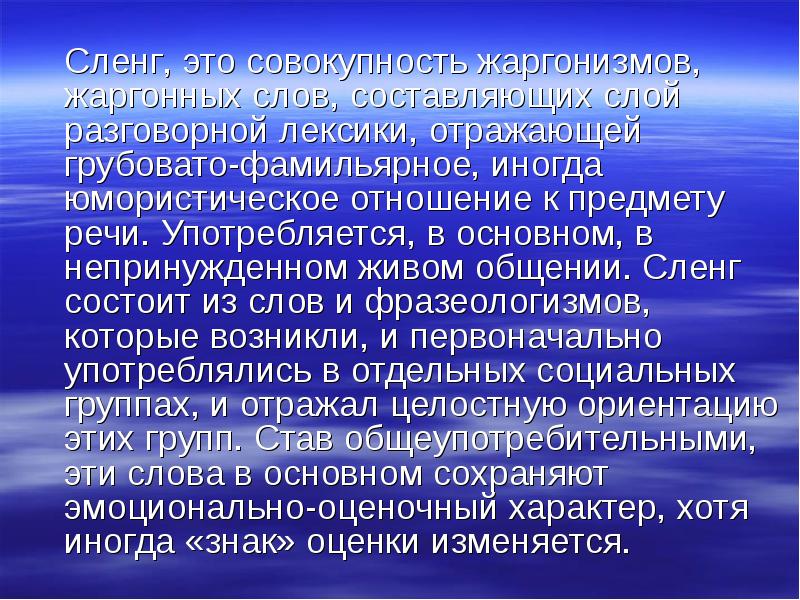 Сленг, это совокупность жаргонизмов, жаргонных слов, составляющих слой разговорной лексики, отражающей грубовато-фамильярное, иногда юмористическое отношение к предмету речи. Употребляется, в основном, в непринужденном живом общении. Сленг состоит из слов и фразеологизмов, которые возникли, и первоначально употреблялись в отдельных социальных группах, и отражал целостную ориентацию этих групп. Став общеупотребительными, эти слова в основном сохраняют эмоционально-оценочный характер, хотя иногда «знак» оценки изменяется.